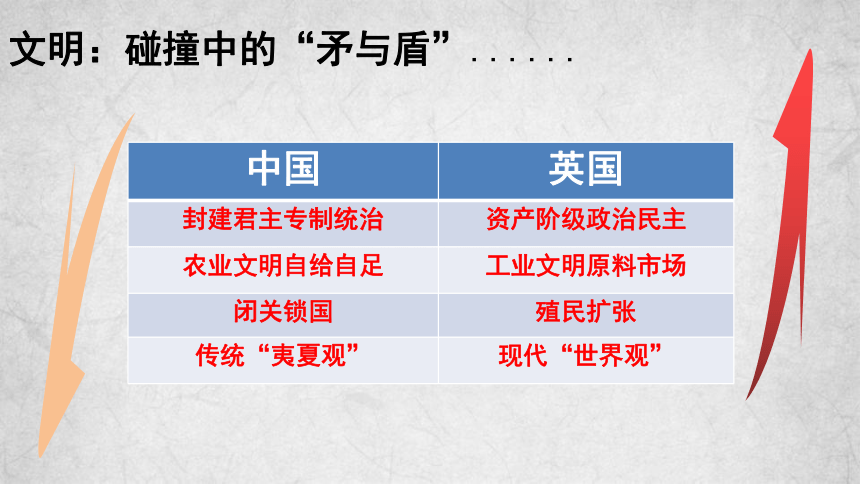 文明：碰撞中的“矛与盾”......

| 中国 | 英国 |
|---|---|
| 封建君主专制统治 | 资产阶级政治民主 |
| 农业文明自给自足 | 工业文明原料市场 |
| 闭关锁国 | 殖民扩张 |
| 传统“夷夏观” | 现代“世界观” |